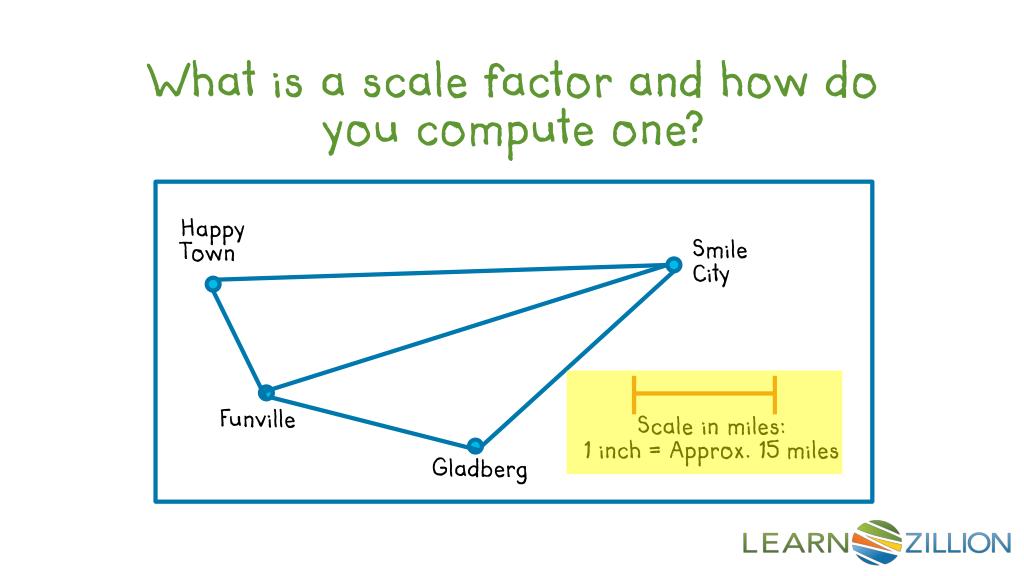 What is a scale factor and how do you compute one?

Happy Town

Smile City

Funville

Gladberg

Scale in miles:
1 inch = Approx. 15 miles

LEARNZILLION